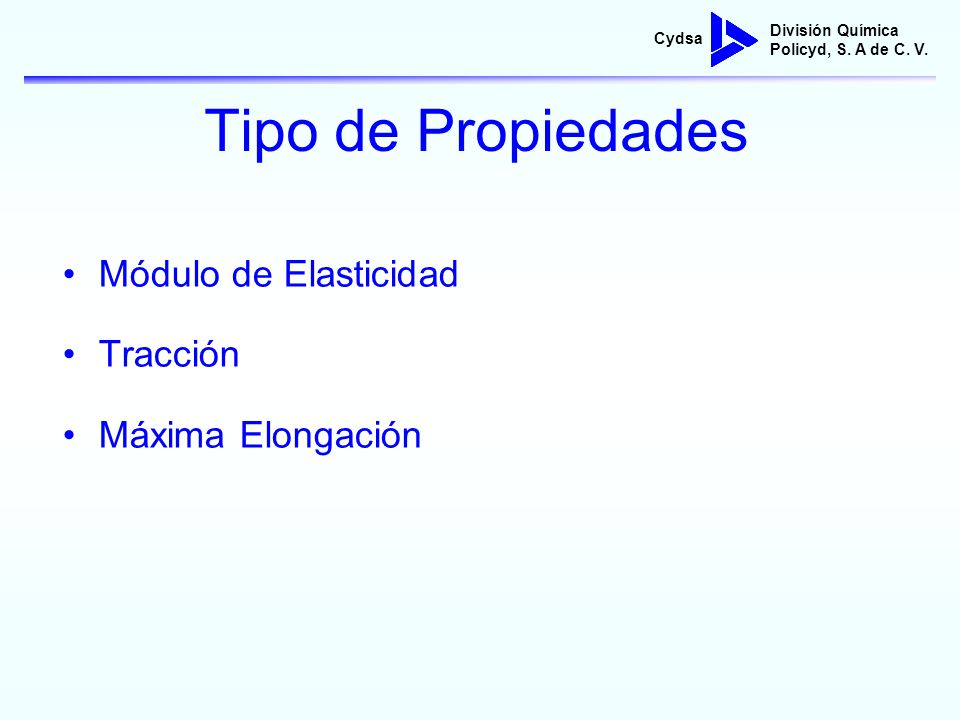 Cydsa

División Química
Policyd, S. A de C. V.

Tipo de Propiedades

• Módulo de Elasticidad

• Tracción

• Máxima Elongación